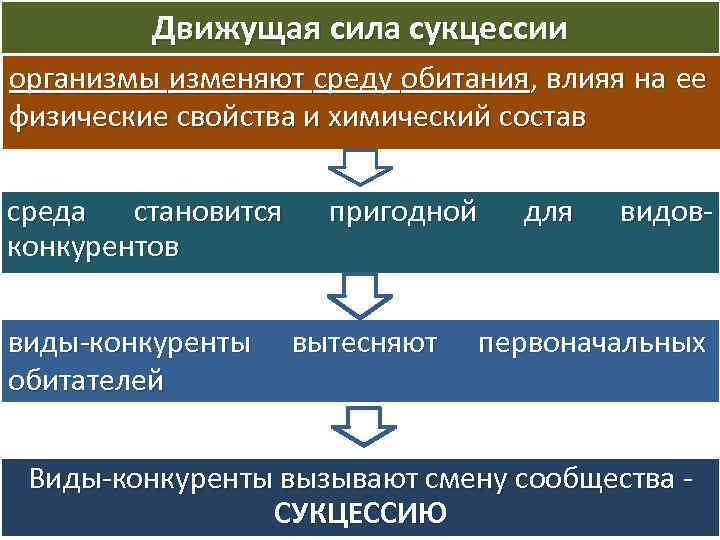 Движущая сила сукцессии

организмы изменяют среду обитания, влияя на ее физические свойства и химический состав

среда становится пригодной для видов-конкурентов

виды-конкуренты вытесняют первоначальных обитателей

Виды-конкуренты вызывают смену сообщества - СУКЦЕССИЮ